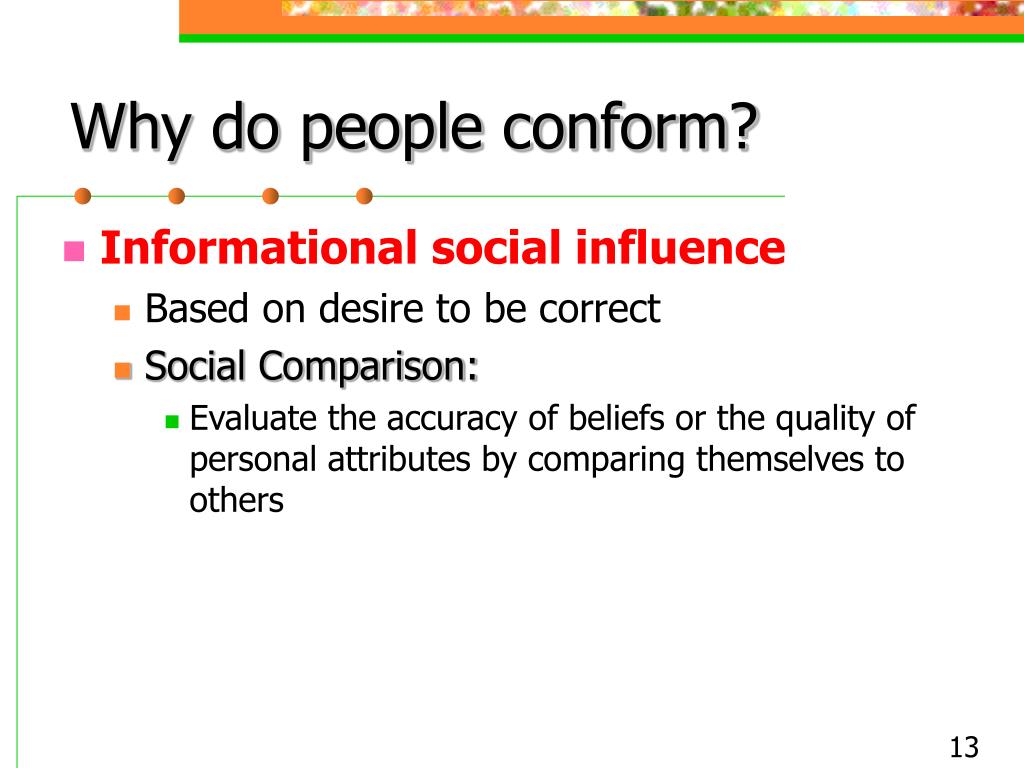 Why do people conform?

Informational social influence

Based on desire to be correct

Social Comparison:

Evaluate the accuracy of beliefs or the quality of personal attributes by comparing themselves to others

13